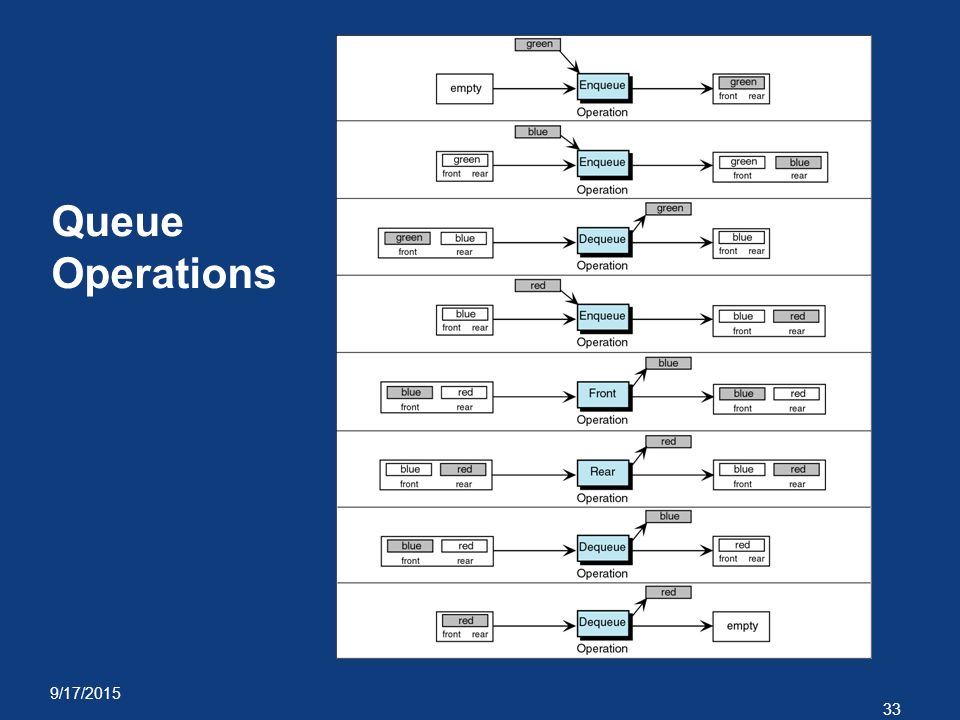 Queue Operations

green
empty
Enqueue
Operation
green
front rear

blue
green
front rear
Enqueue
Operation
green blue
front rear

green
green blue
front rear
Dequeue
Operation
blue
front rear

red
blue
front rear
Enqueue
Operation
blue red
front rear

blue
blue red
front rear
Front
Operation
blue red
front rear

red
blue red
front rear
Rear
Operation
blue red
front rear

blue
blue red
front rear
Dequeue
Operation
red
front rear

red
red
front rear
Dequeue
Operation
empty

9/17/2015

33